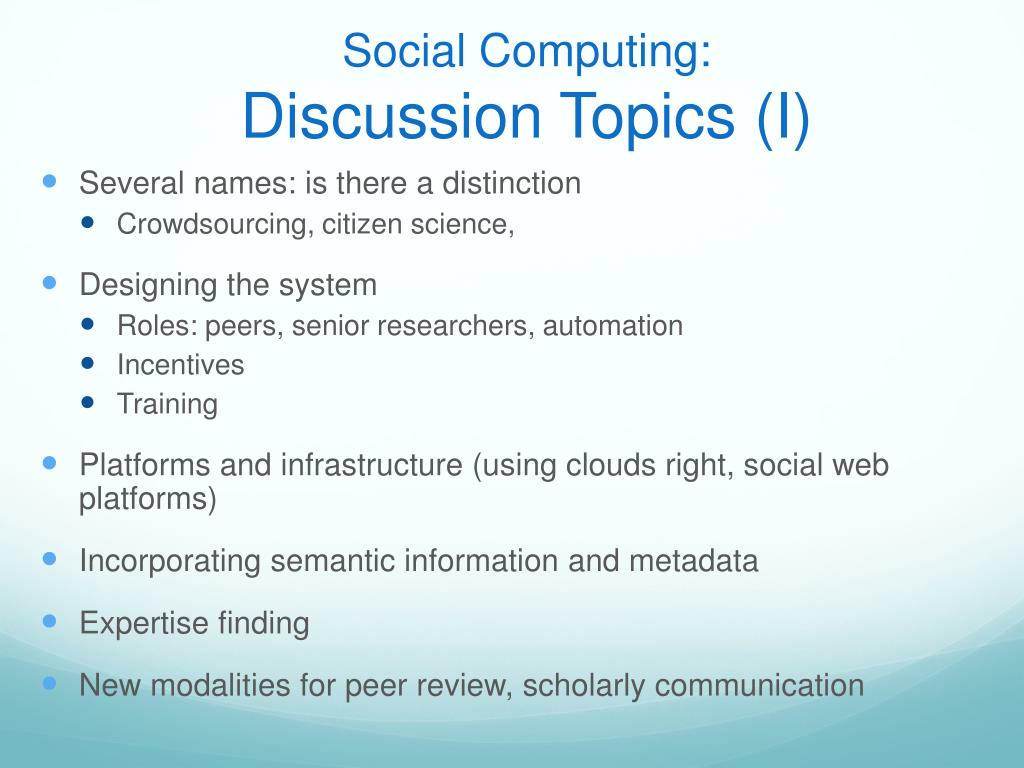 Social Computing:
Discussion Topics (I)

- Several names: is there a distinction
  - Crowdsourcing, citizen science,
- Designing the system
  - Roles: peers, senior researchers, automation
  - Incentives
  - Training
- Platforms and infrastructure (using clouds right, social web platforms)
- Incorporating semantic information and metadata
- Expertise finding
- New modalities for peer review, scholarly communication